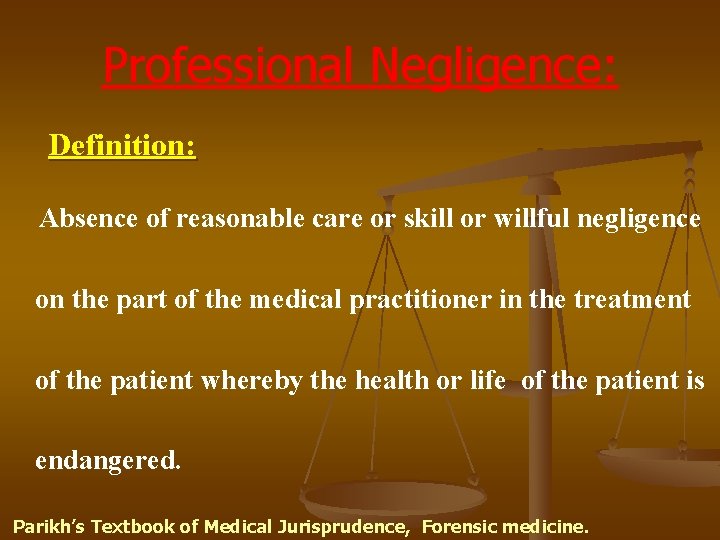 Professional Negligence:

Definition:

Absence of reasonable care or skill or willful negligence on the part of the medical practitioner in the treatment of the patient whereby the health or life of the patient is endangered.

Parikh's Textbook of Medical Jurisprudence, Forensic medicine.